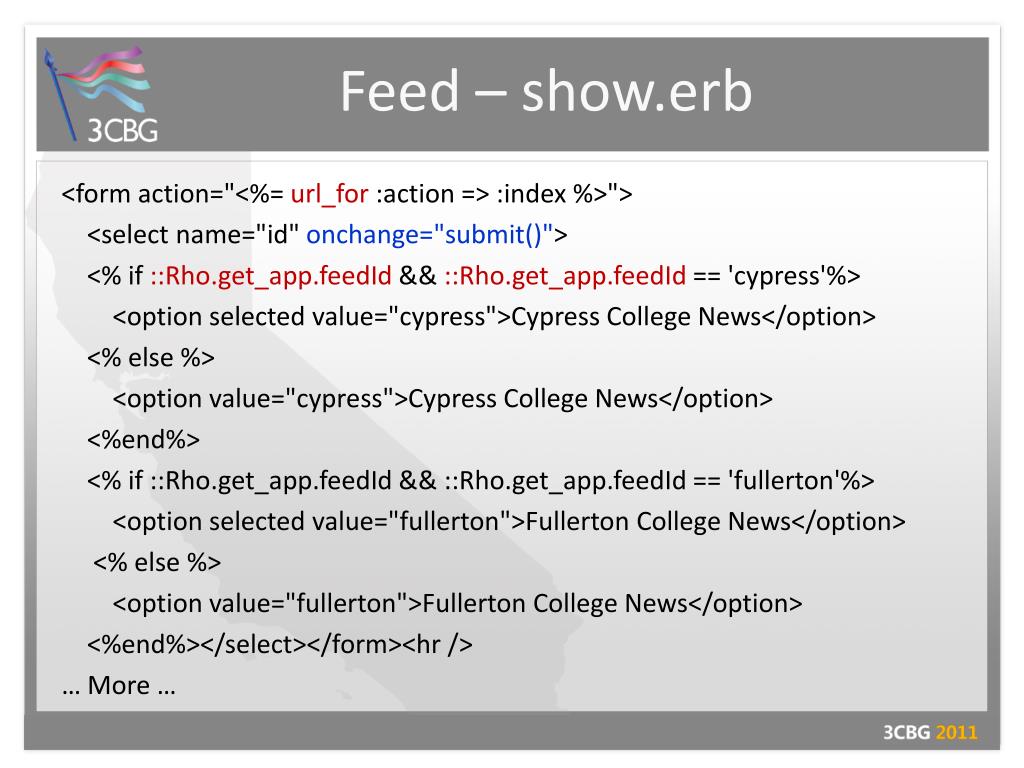 3CBG

Feed – show.erb

<form action="<%= url_for :action => :index %>">
<select name="id" onchange="submit()">
<% if ::Rho.get_app.feedId && ::Rho.get_app.feedId == 'cypress'%>
<option selected value="cypress">Cypress College News</option>
<% else %>
<option value="cypress">Cypress College News</option>
<%end%>
<% if ::Rho.get_app.feedId && ::Rho.get_app.feedId == 'fullerton'%>
<option selected value="fullerton">Fullerton College News</option>
<% else %>
<option value="fullerton">Fullerton College News</option>
<%end%></select></form><hr />
… More …

3CBG 2011